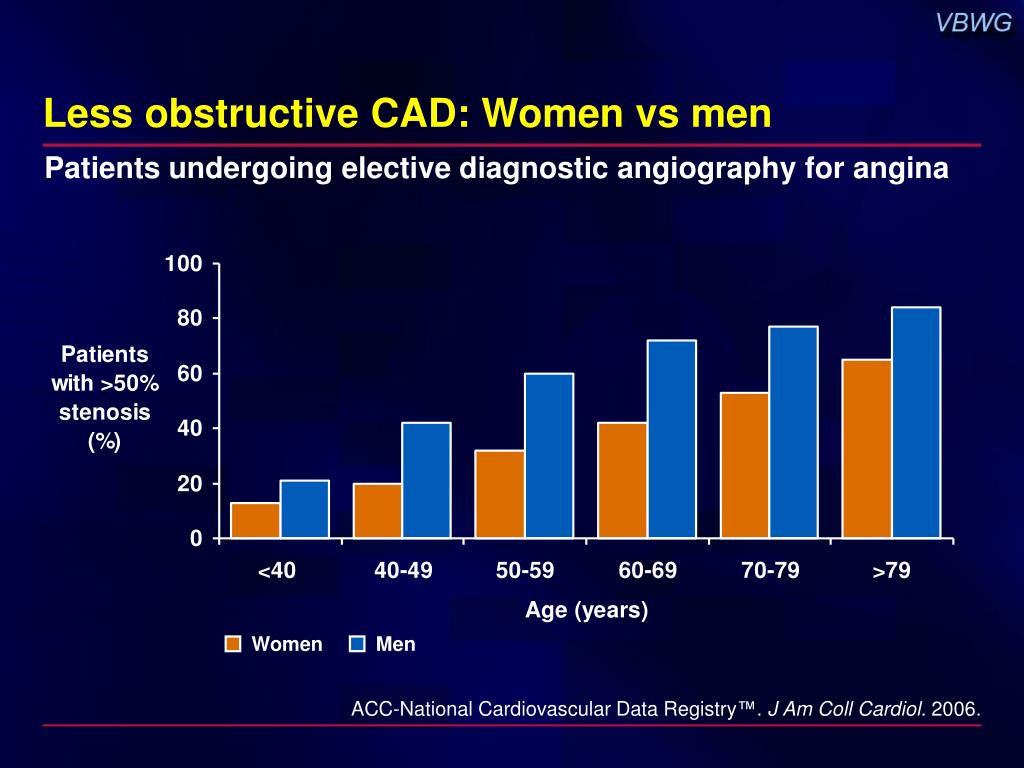 VBWG

Less obstructive CAD: Women vs men

Patients undergoing elective diagnostic angiography for angina

Patients with >50% stenosis (%)

100
80
60
40
20
0

<40
40-49
50-59
60-69
70-79
>79

Age (years)

Women
Men

ACC-National Cardiovascular Data Registry™. J Am Coll Cardiol. 2006.